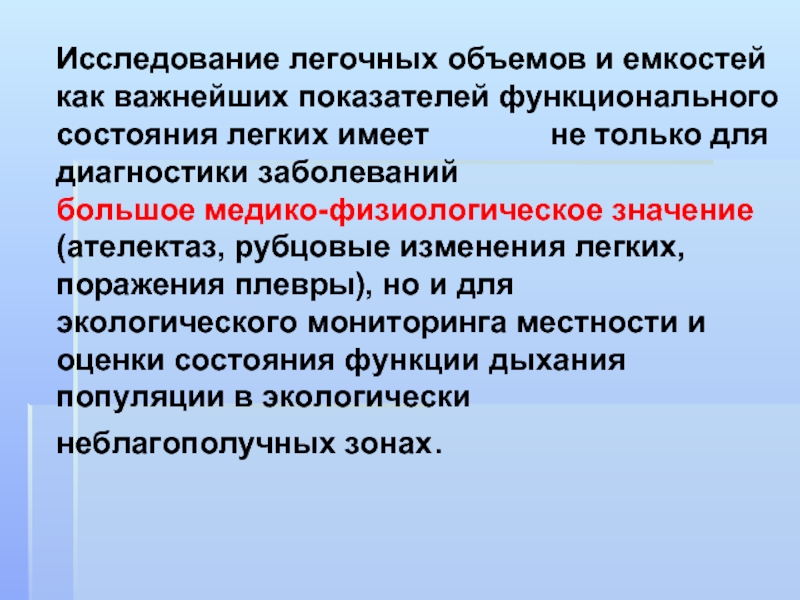 Исследование легочных объемов и емкостей как важнейших показателей функционального состояния легких имеет не только для диагностики заболеваний
большое медико-физиологическое значение (ателектаз, рубцовые изменения легких, поражения плевры), но и для экологического мониторинга местности и оценки состояния функции дыхания популяции в экологически

неблагополучных зонах.